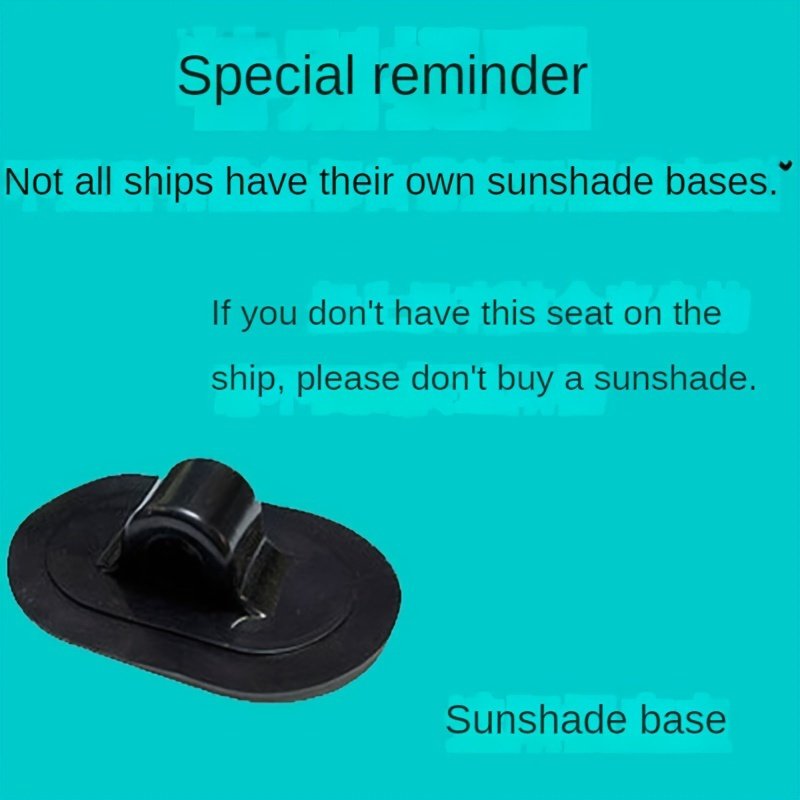 Special reminder

Not all ships have their own sunshade bases.

If you don't have this seat on the ship, please don't buy a sunshade.

Sunshade base